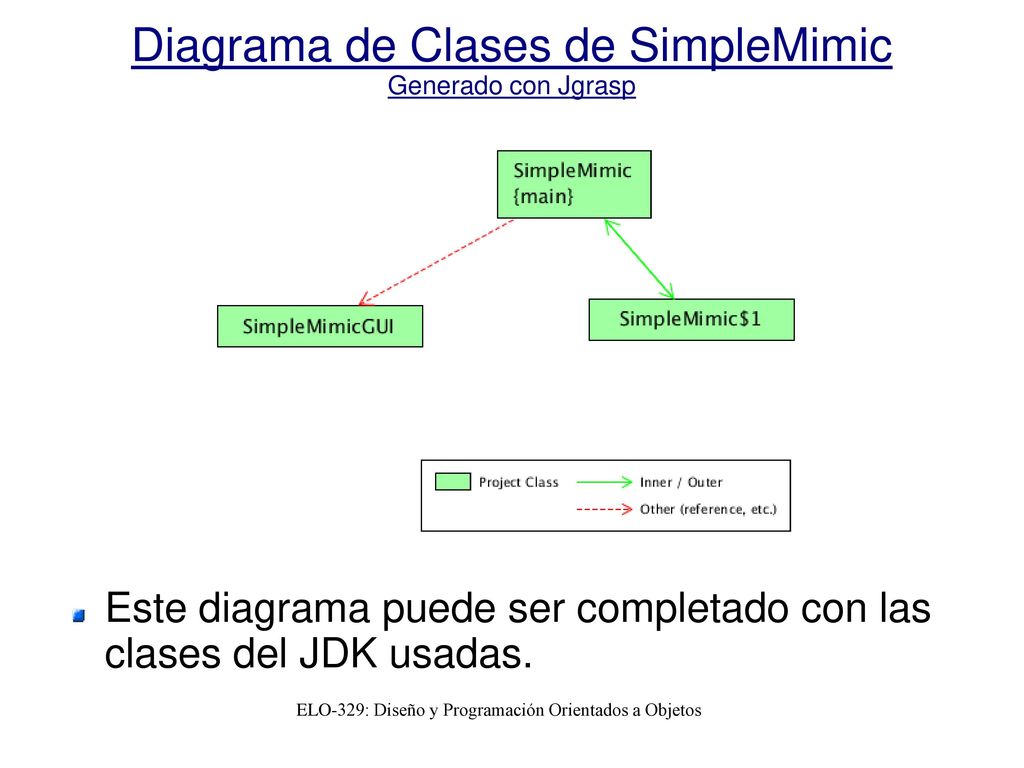 Diagrama de Clases de SimpleMimic
Generado con Jgrasp

SimpleMimic
{main}

SimpleMimicGUI

SimpleMimic$1

Project Class
Inner / Outer
Other (reference, etc.)

Este diagrama puede ser completado con las clases del JDK usadas.

ELO-329: Diseño y Programación Orientados a Objetos